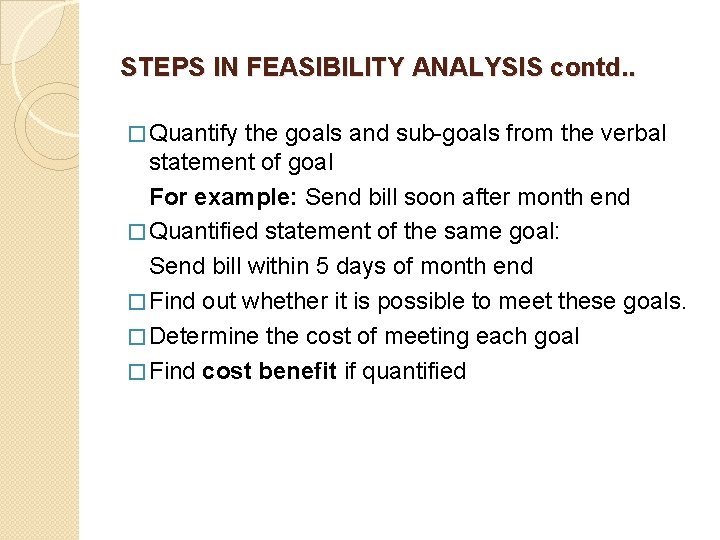 STEPS IN FEASIBILITY ANALYSIS contd..

□ Quantify the goals and sub-goals from the verbal statement of goal

For example: Send bill soon after month end

□ Quantified statement of the same goal:

Send bill within 5 days of month end

□ Find out whether it is possible to meet these goals.

□ Determine the cost of meeting each goal

□ Find cost benefit if quantified